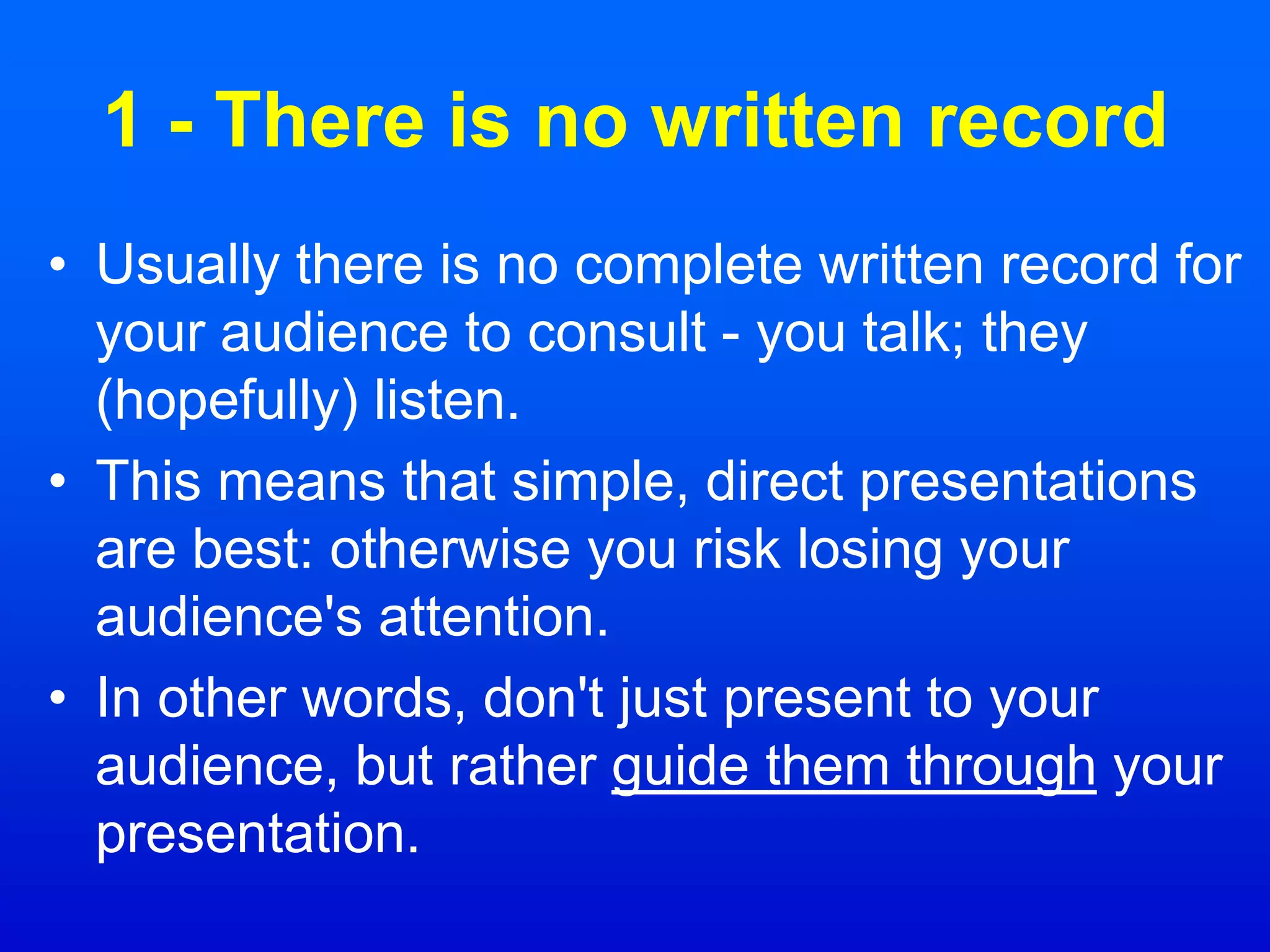 1 - There is no written record

• Usually there is no complete written record for your audience to consult - you talk; they (hopefully) listen.
• This means that simple, direct presentations are best: otherwise you risk losing your audience's attention.
• In other words, don't just present to your audience, but rather guide them through your presentation.